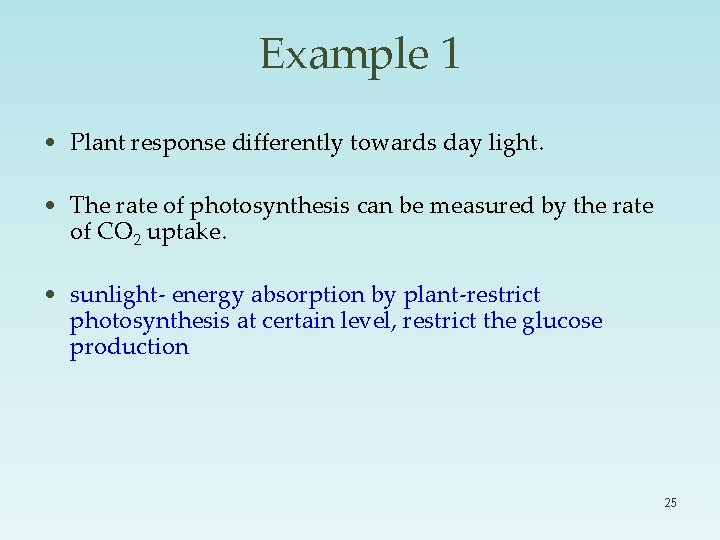 Example 1

• Plant response differently towards day light.

• The rate of photosynthesis can be measured by the rate of $CO_2$ uptake.

• sunlight- energy absorption by plant-restrict photosynthesis at certain level, restrict the glucose production

25